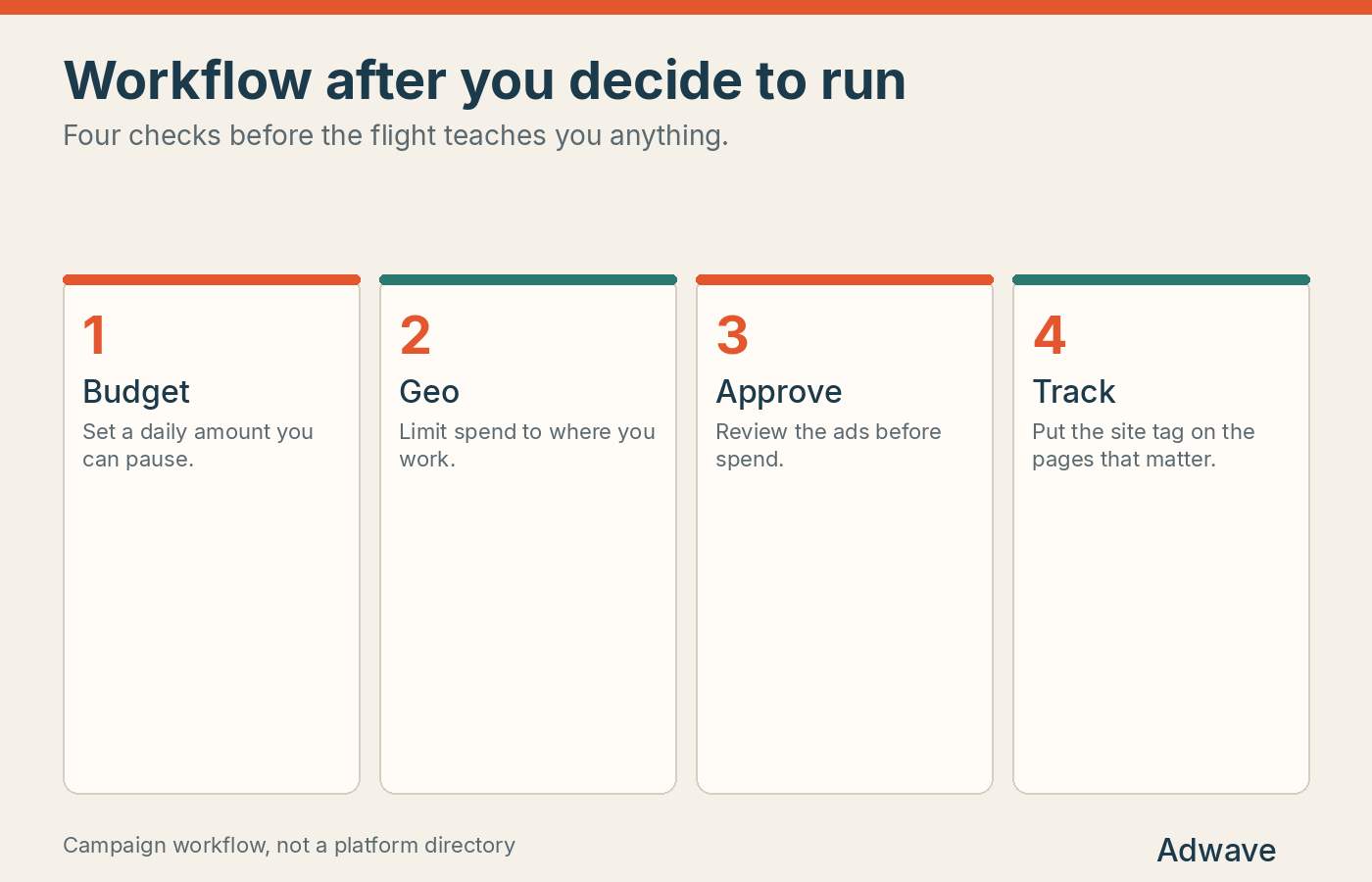 Workflow after you decide to run
Four checks before the flight teaches you anything.

1
Budget
Set a daily amount you can pause.

2
Geo
Limit spend to where you work.

3
Approve
Review the ads before spend.

4
Track
Put the site tag on the pages that matter.

Campaign workflow, not a platform directory

Adwave